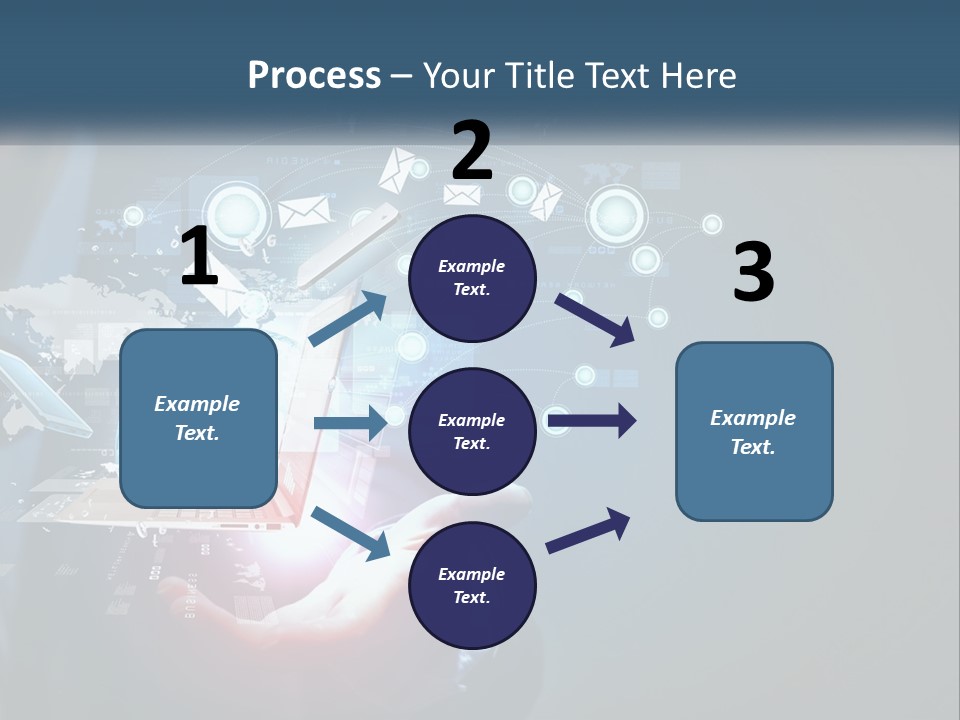 Process – Your Title Text Here

1

Example Text.

2

Example Text.

Example Text.

Example Text.

3

Example Text.